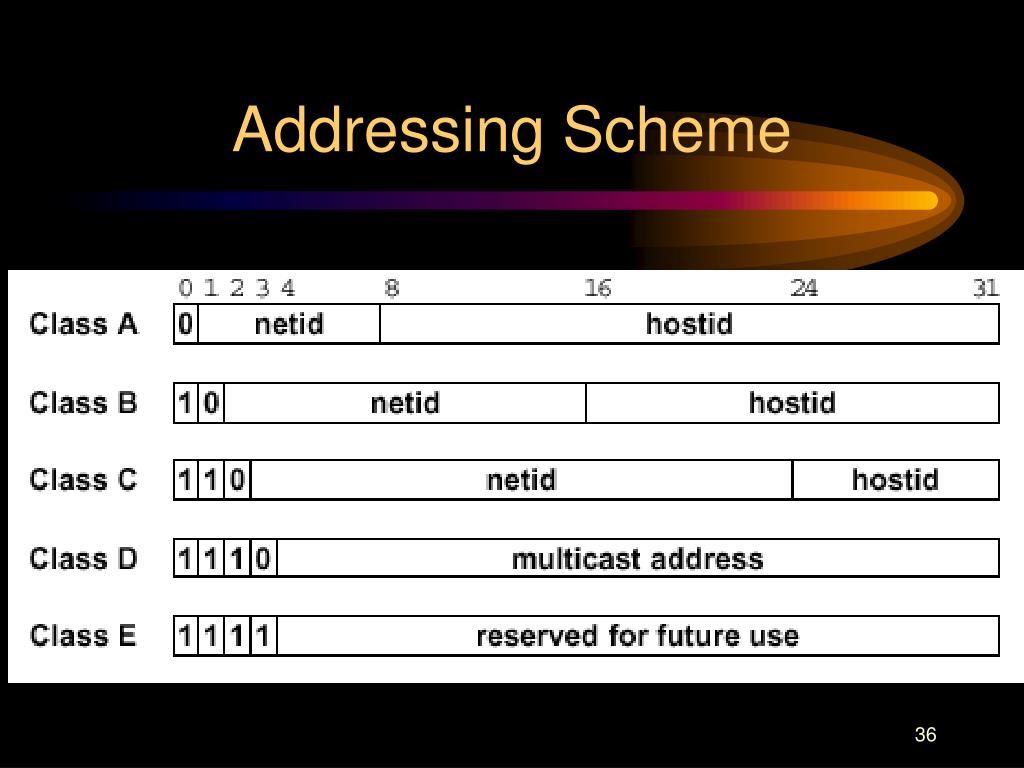 Addressing Scheme

0 1 2 3 4 8 16 24 31

Class A 0 netid hostid

Class B 1 0 netid hostid

Class C 1 1 0 netid hostid

Class D 1 1 1 0 multicast address

Class E 1 1 1 1 reserved for future use

36